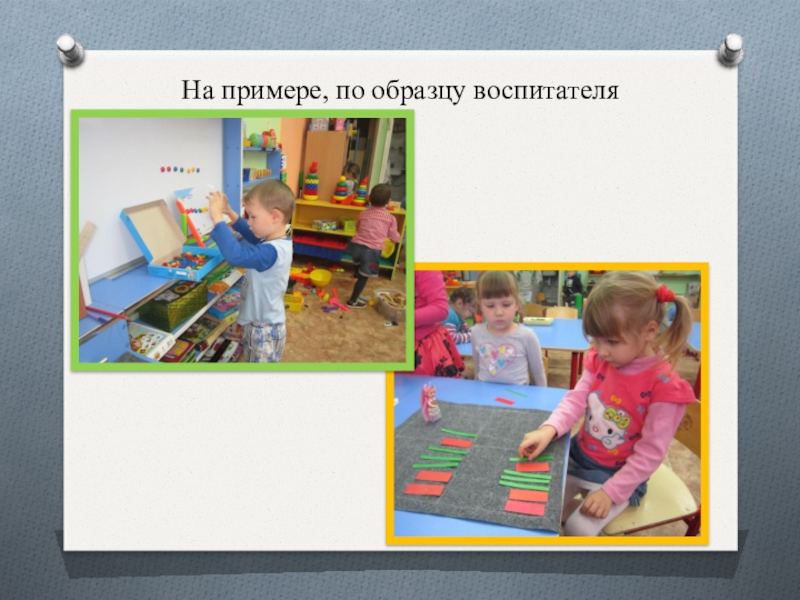 На примере, по образцу воспитателя